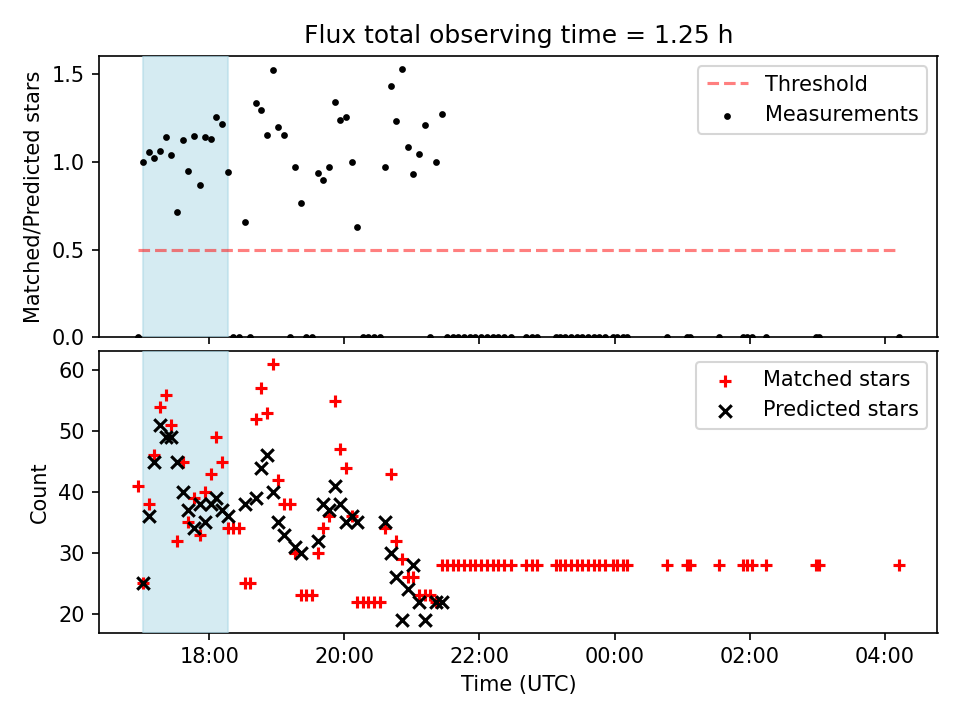 Flux total observing time = 1.25 h

Matched/Predicted stars

1.5
1.0
0.5
0.0

Threshold
Measurements

Count

60
50
40
30
20

Matched stars
Predicted stars

18:00
20:00
22:00
00:00
02:00
04:00

Time (UTC)